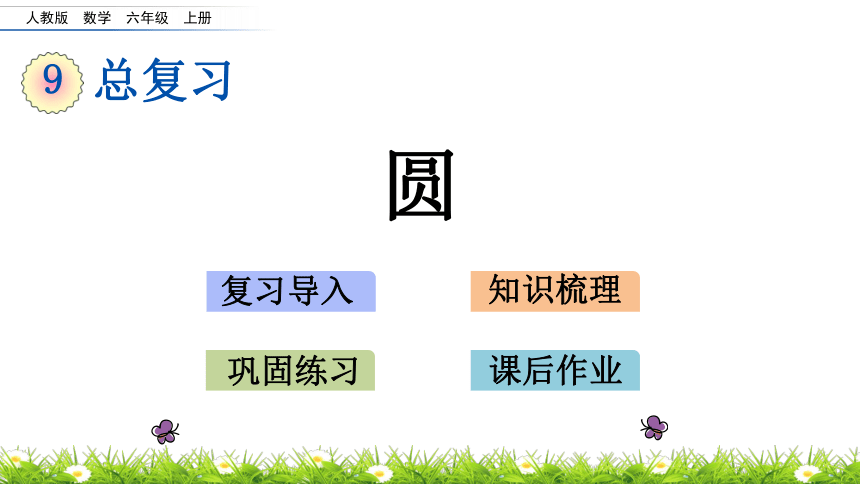 人教版 数学 六年级 上册

9 总复习

圆

复习导入

知识梳理

巩固练习

课后作业